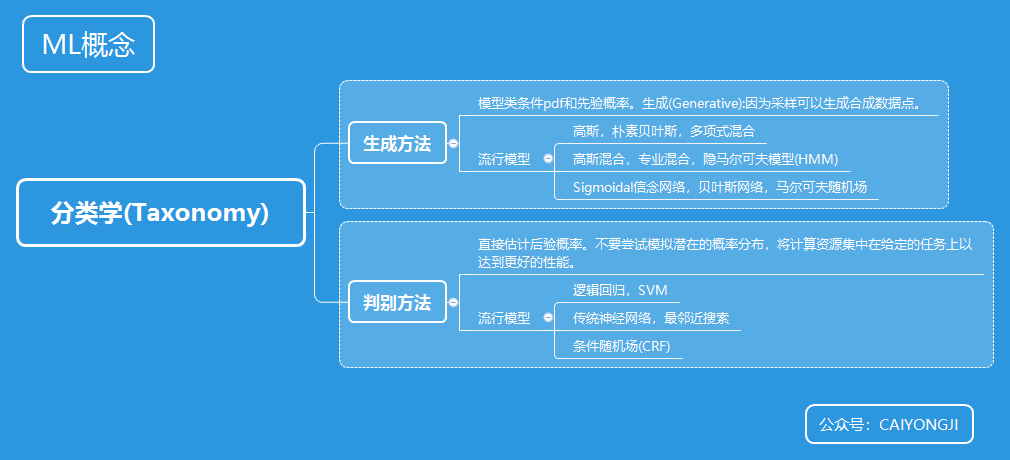 ML概念

分类学(Taxonomy)

生成方法

模型类条件pdf和先验概率。生成(Generative):因为采样可以生成合成数据点。

流行模型

高斯，朴素贝叶斯，多项式混合

高斯混合，专业混合，隐马尔可夫模型(HMM)

Sigmoidal信念网络，贝叶斯网络，马尔可夫随机场

判别方法

直接估计后验概率。不要尝试模拟潜在的概率分布，将计算资源集中在给定的任务上以达到更好的性能。

流行模型

逻辑回归，SVM

传统神经网络，最邻近搜索

条件随机场(CRF)

公众号：CAIYONGJI